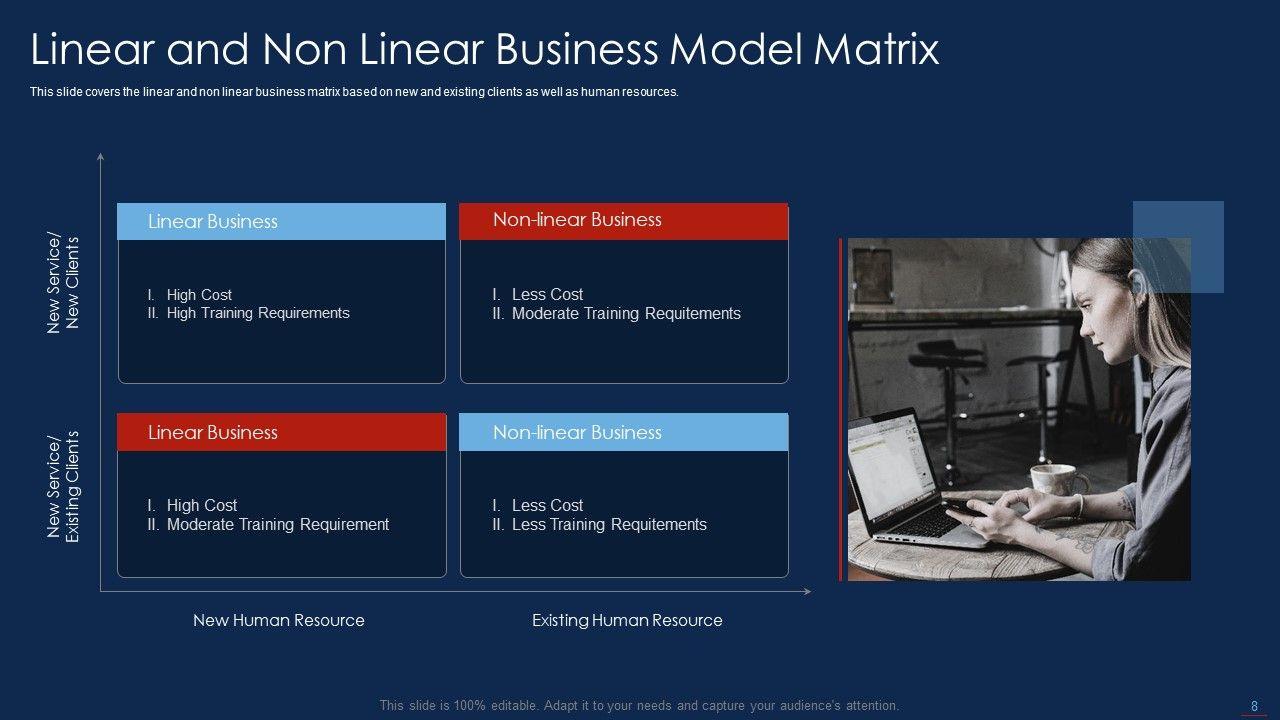 Linear and Non Linear Business Model Matrix

This slide covers the linear and non linear business matrix based on new and existing clients as well as human resources.

New Service/ New Clients

Linear Business

I. High Cost
II. High Training Requirements

Non-linear Business

I. Less Cost
II. Moderate Training Requitements

New Service/ Existing Clients

Linear Business

I. High Cost
II. Moderate Training Requirement

Non-linear Business

I. Less Cost
II. Less Training Requitements

New Human Resource

Existing Human Resource

This slide is 100% editable. Adapt it to your needs and capture your audience's attention.

8